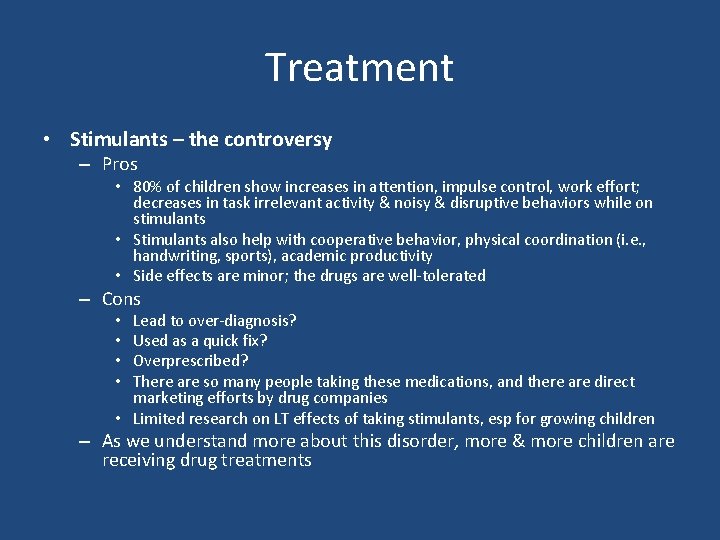 Treatment

• Stimulants – the controversy
– Pros
• 80% of children show increases in attention, impulse control, work effort; decreases in task irrelevant activity & noisy & disruptive behaviors while on stimulants
• Stimulants also help with cooperative behavior, physical coordination (i.e., handwriting, sports), academic productivity
• Side effects are minor; the drugs are well-tolerated
– Cons
• Lead to over-diagnosis?
• Used as a quick fix?
• Overprescribed?
• There are so many people taking these medications, and there are direct marketing efforts by drug companies
• Limited research on LT effects of taking stimulants, esp for growing children
– As we understand more about this disorder, more & more children are receiving drug treatments